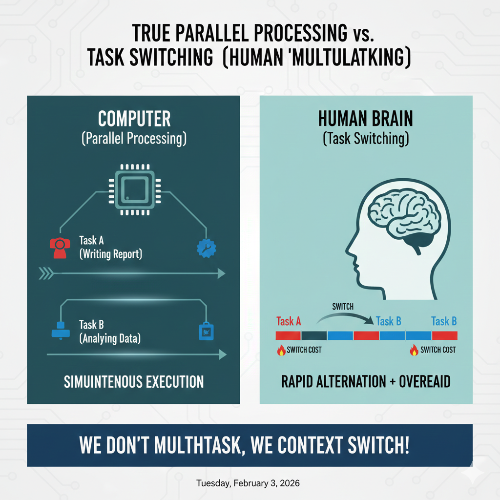 TRUE PARALLEL PROCESSING vs. TASK SWITCHING (HUMAN 'MULTULATKING)

COMPUTER
(Parallel Processing)

Task A
(Writing Report)

Task B
(Analying Data)

SIMUINTENOUS EXECUTION

HUMAN BRAIN
(Task Switching)

SWITCH
Task A
Task B
Task B

SWITCH COST
SWITCH COST

RAPID ALTERNATION + OVEREAID

WE DON'T MULTHTASK, WE CONTEXT SWITCH!

Tuesday, February 3, 2026